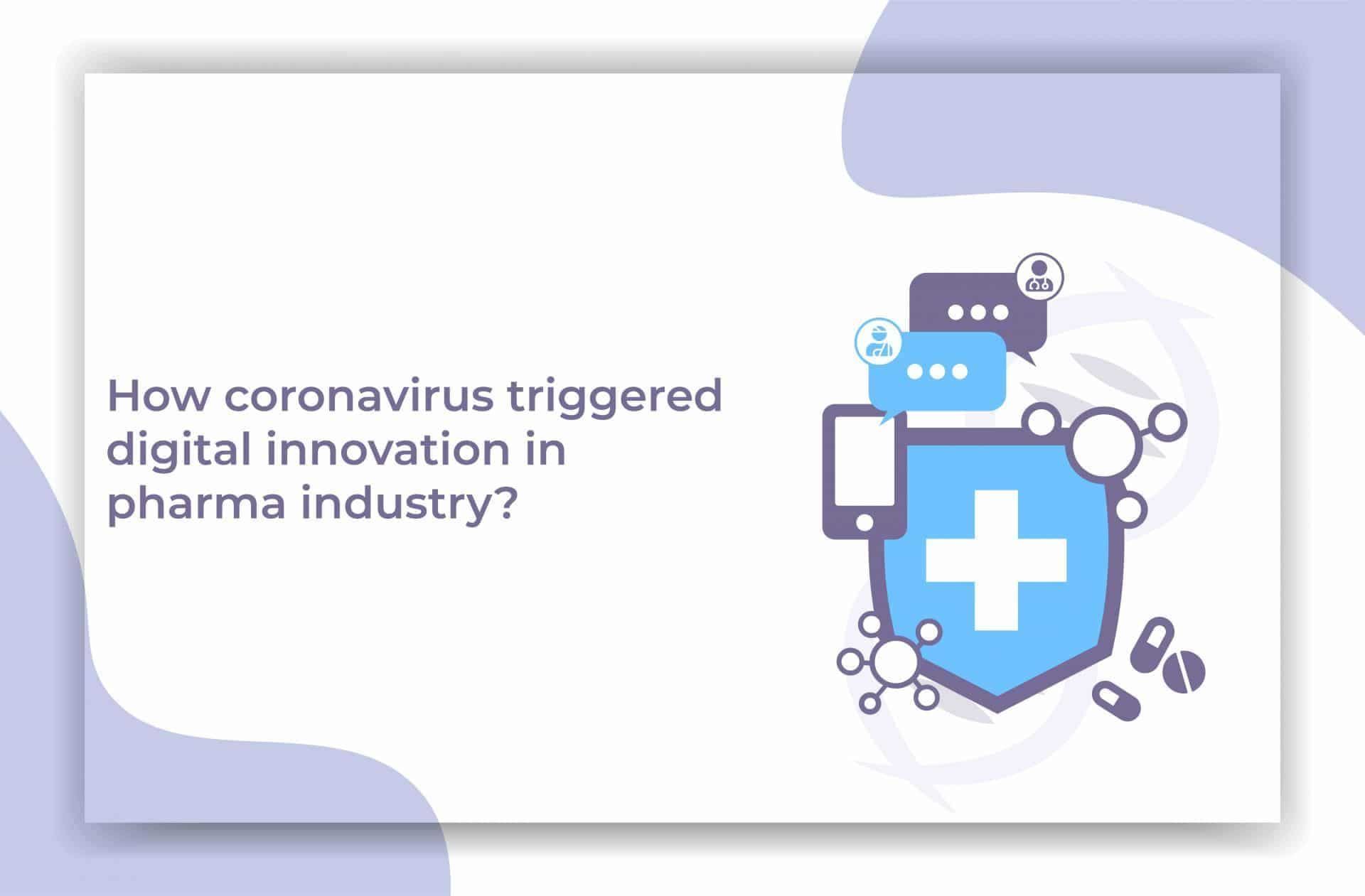 How coronavirus triggered digital innovation in pharma industry?